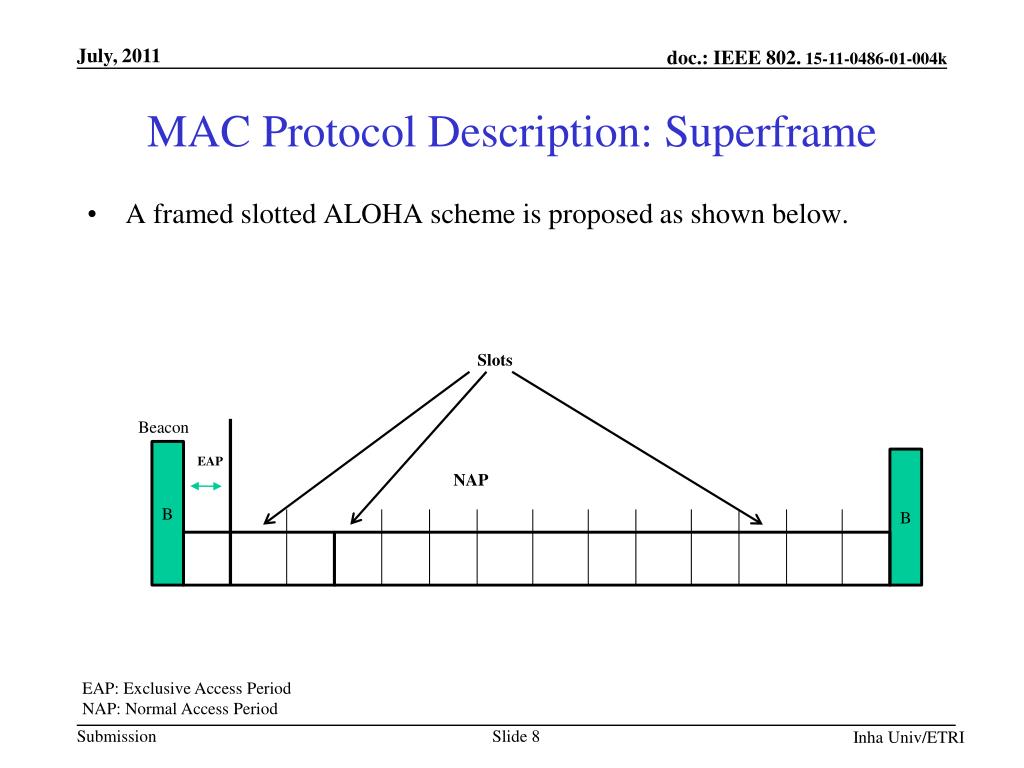 July, 2011

doc.: IEEE 802. 15-11-0486-01-004k

MAC Protocol Description: Superframe

• A framed slotted ALOHA scheme is proposed as shown below.

Slots

Beacon

EAP

NAP

B

B

EAP: Exclusive Access Period
NAP: Normal Access Period

Submission

Slide 8

Inha Univ/ETRI